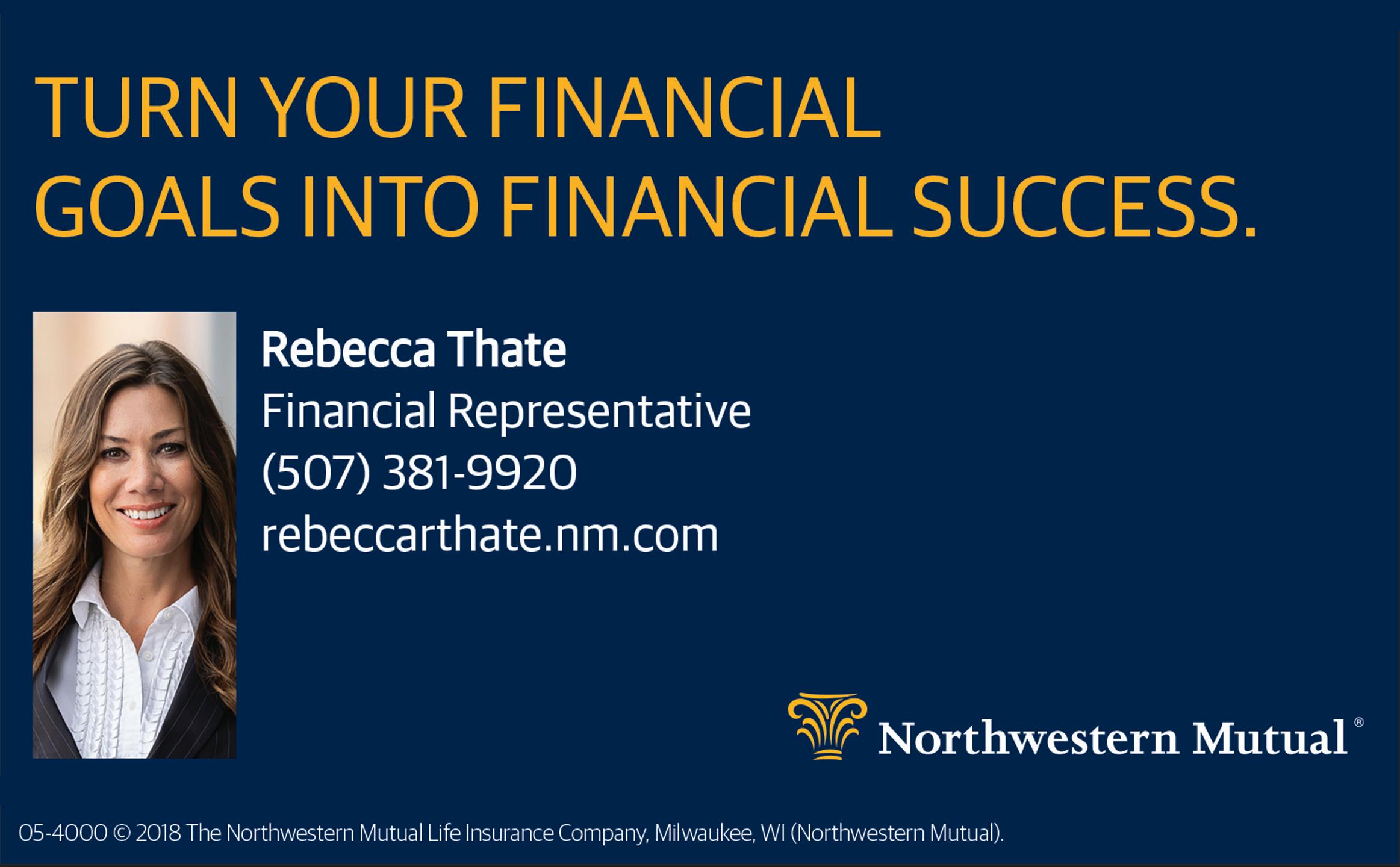 TURN YOUR FINANCIAL GOALS INTO FINANCIAL SUCCESS.

Rebecca Thate
Financial Representative
(507) 381-9920
rebeccarthate.nm.com

Northwestern Mutual®

05-4000 © 2018 The Northwestern Mutual Life Insurance Company, Milwaukee, WI (Northwestern Mutual).